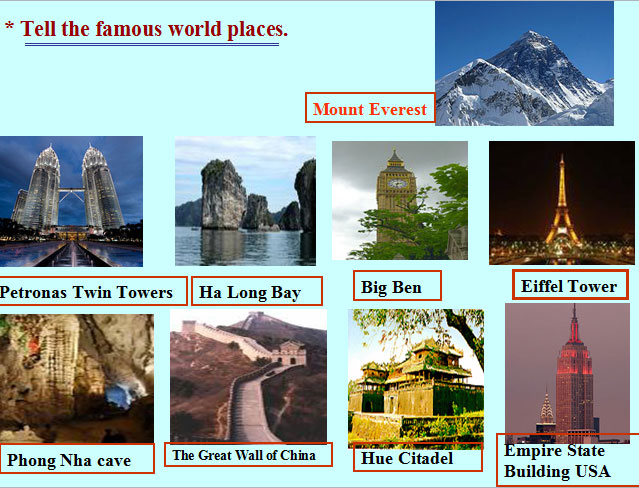 * Tell the famous world places.

Mount Everest

Petronas Twin Towers

Ha Long Bay

Big Ben

Eiffel Tower

Phong Nha cave

The Great Wall of China

Hue Citadel

Empire State Building USA